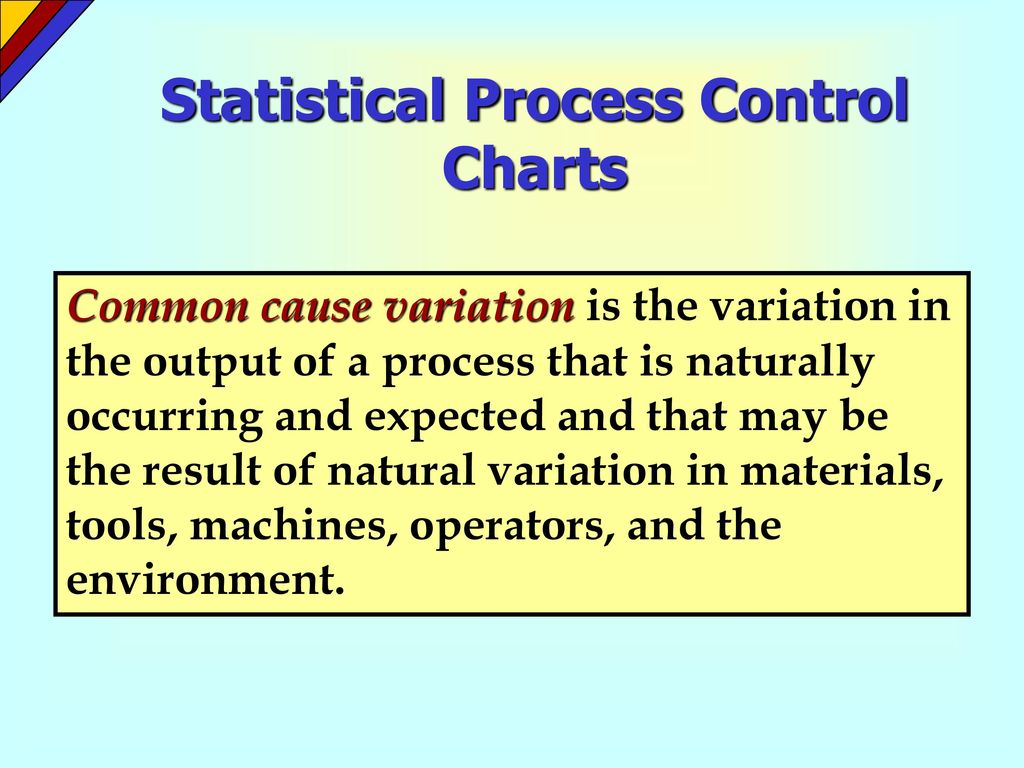 Statistical Process Control Charts

Common cause variation is the variation in the output of a process that is naturally occurring and expected and that may be the result of natural variation in materials, tools, machines, operators, and the environment.